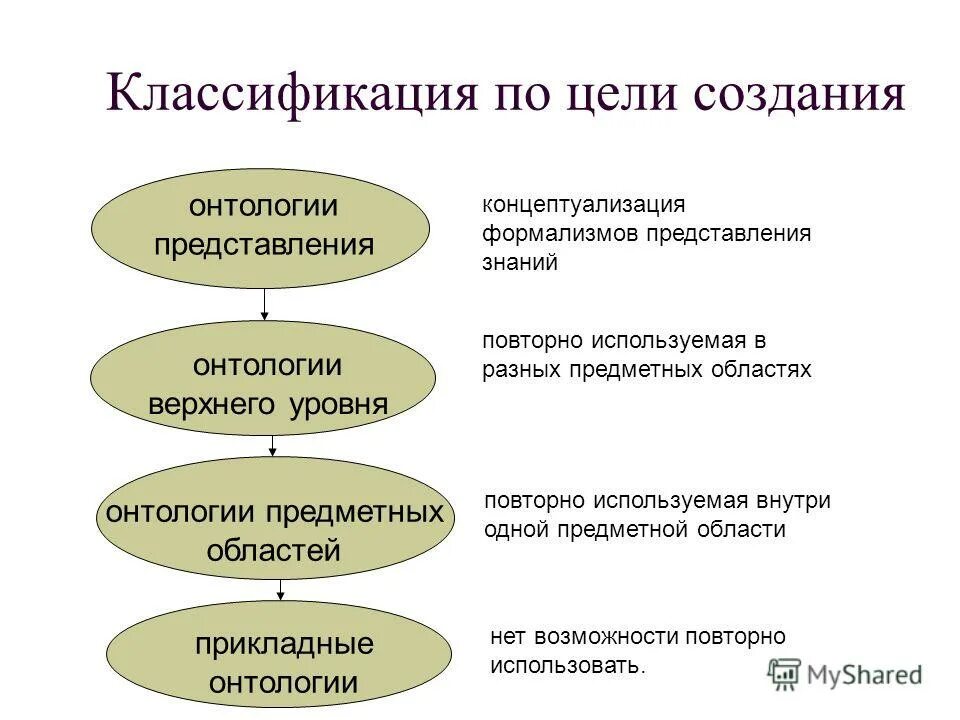 Классификация по цели создания

онтологии представления

концептуализация формализмов представления знаний

онтологии верхнего уровня

повторно используемая в разных предметных областях

онтологии предметных областей

повторно используемая внутри одной предметной области

прикладные онтологии

нет возможности повторно использовать.

MyShared